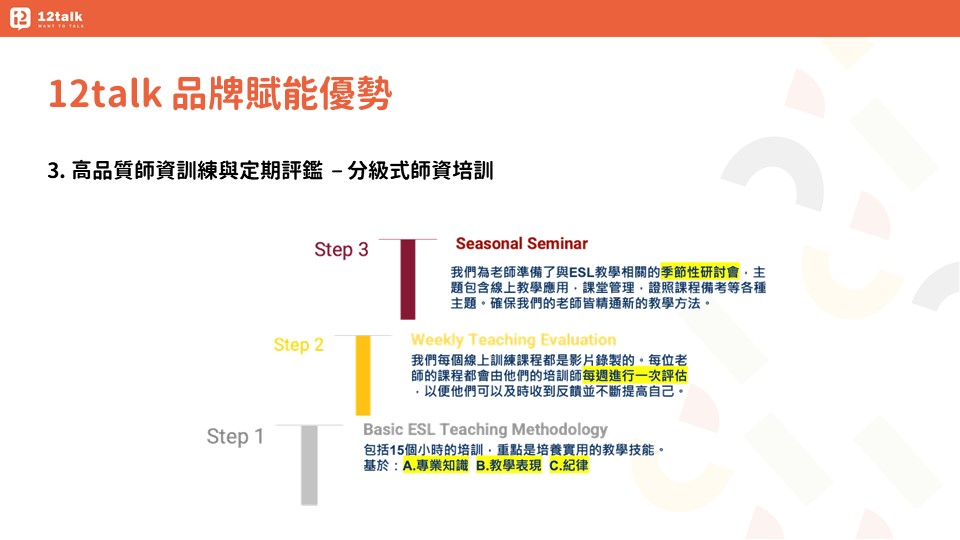 12talk
WANT TO TALK

12talk 品牌賦能優勢

3. 高品質師資訓練與定期評鑑 – 分級式師資培訓

Step 3

Seasonal Seminar

我們為老師準備了與ESL教學相關的季節性研討會，主題包含線上教學應用，課堂管理，證照課程備考等各種主題。確保我們的老師皆精通新的教學方法。

Step 2

Weekly Teaching Evaluation

我們每個線上訓練課程都是影片錄製的。每位老師的課程都會由他們的培訓師每週進行一次評估，以便他們可以及時收到反饋並不斷提高自己。

Step 1

Basic ESL Teaching Methodology

包括15個小時的培訓，重點是培養實用的教學技能。
基於：A.專業知識 B.教學表現 C.紀律